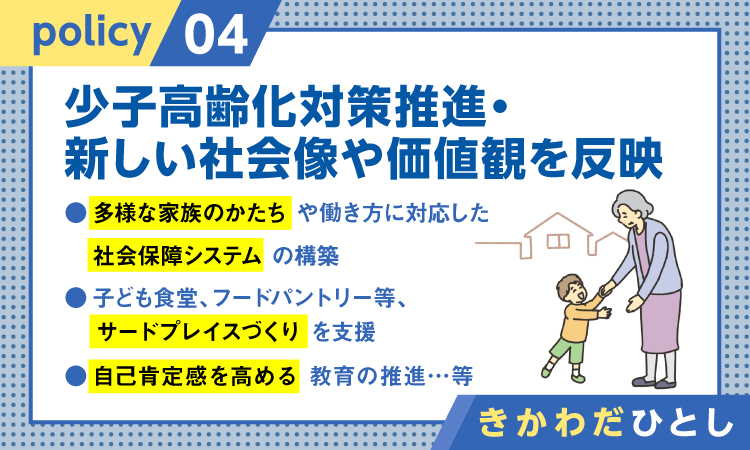 policy 04

少子高齢化対策推進・新しい社会像や価値観を反映

● 多様な家族のかたち や働き方に対応した 社会保障システム の構築

● 子ども食堂、フードパントリー等、サードプレイスづくり を支援

● 自己肯定感を高める 教育の推進…等

きかわだひとし